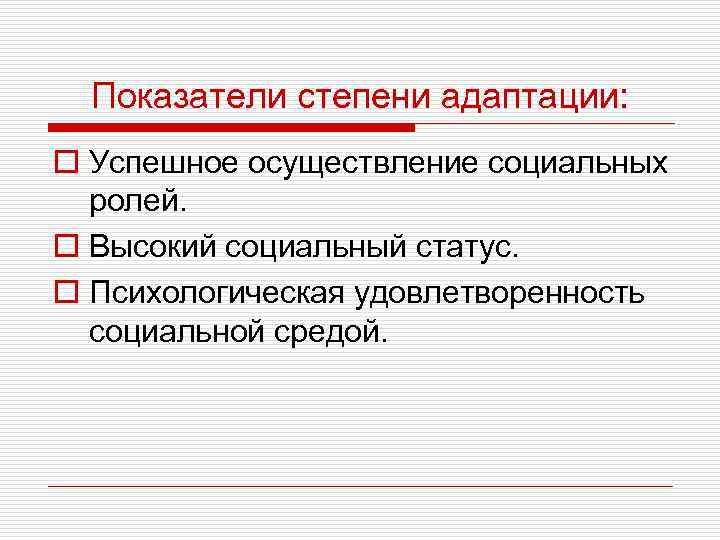 Показатели степени адаптации:

Успешное осуществление социальных ролей.

Высокий социальный статус.

Психологическая удовлетворенность социальной средой.